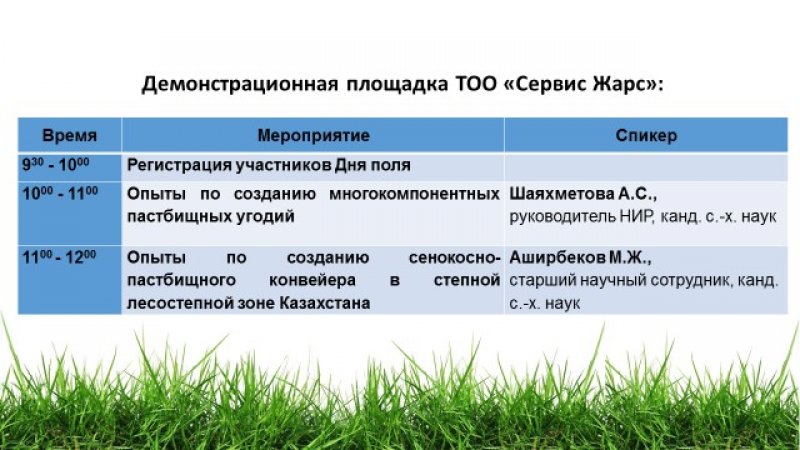 Демонстрационная площадка ТОО «Сервис Жарс»:

| Время | Мероприятие | Спикер |
|---|---|---|
| $9^{30}$ - $10^{00}$ | Регистрация участников Дня поля | |
| $10^{00}$ - $11^{00}$ | Опыты по созданию многокомпонентных пастбищных угодий | Шаяхметова А.С., руководитель НИР, канд. с.-х. наук |
| $11^{00}$ - $12^{00}$ | Опыты по созданию сенокосно-пастбищного конвейера в степной лесостепной зоне Казахстана | Аширбеков М.Ж., старший научный сотрудник, канд. с.-х. наук |